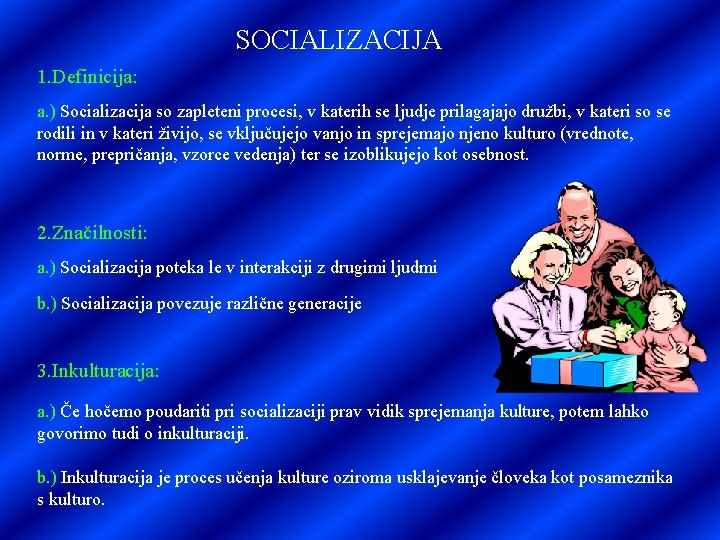 SOCIALIZACIJA

1.Definicija:

a.) Socializacija so zapleteni procesi, v katerih se ljudje prilagajajo družbi, v kateri so se rodili in v kateri živijo, se vključujejo vanjo in sprejemajo njeno kulturo (vrednote, norme, prepričanja, vzorce vedenja) ter se izoblikujejo kot osebnost.

2.Značilnosti:

a.) Socializacija poteka le v interakciji z drugimi ljudmi

b.) Socializacija povezuje različne generacije

3.Inkulturacija:

a.) Če hočemo poudariti pri socializaciji prav vidik sprejemanja kulture, potem lahko govorimo tudi o inkulturaciji.

b.) Inkulturacija je proces učenja kulture oziroma usklajevanje človeka kot posameznika s kulturo.